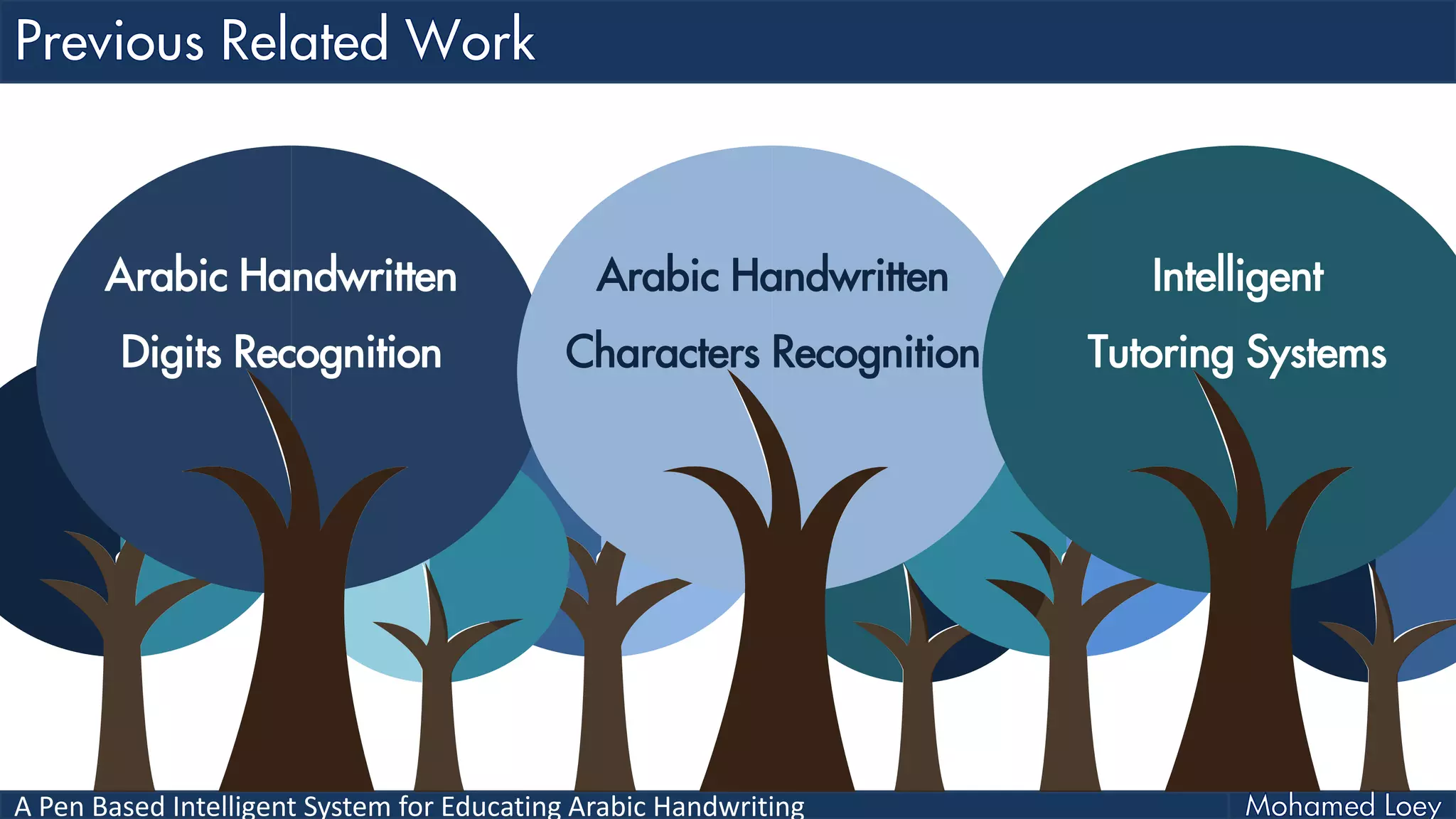 Previous Related Work

Arabic Handwritten Digits Recognition

Arabic Handwritten Characters Recognition

Intelligent Tutoring Systems

A Pen Based Intelligent System for Educating Arabic Handwriting

Mohamed Loey